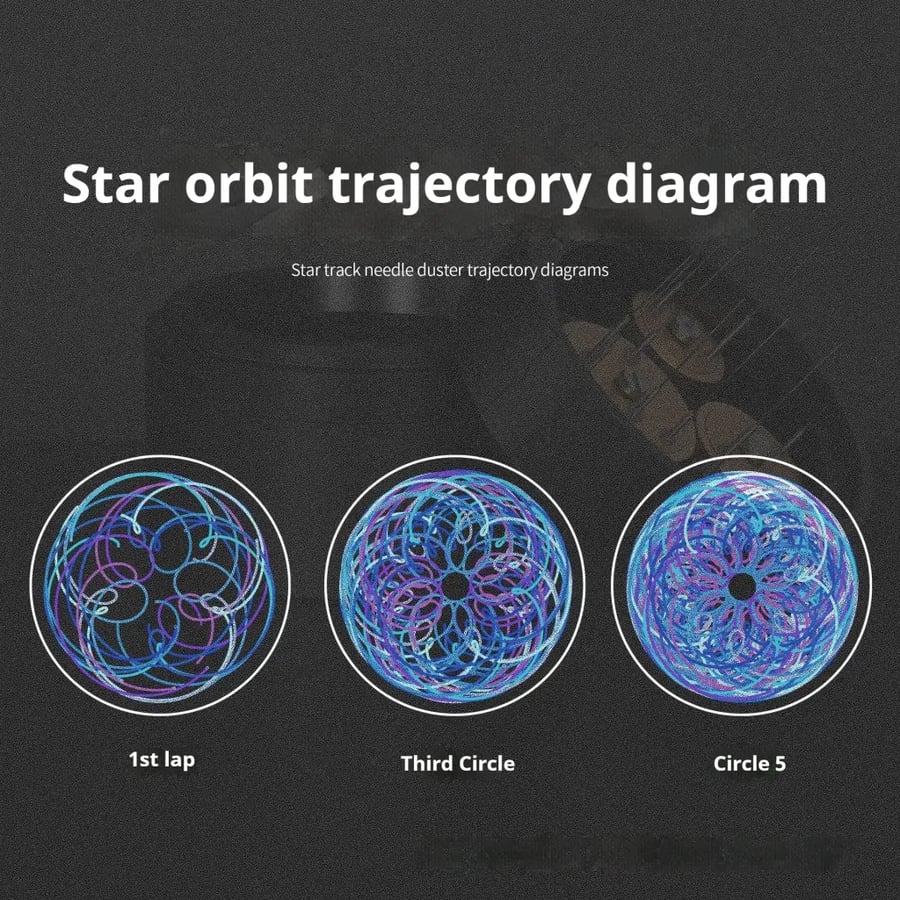 Star orbit trajectory diagram

Star track needle duster trajectory diagrams

1st lap

Third Circle

Circle 5